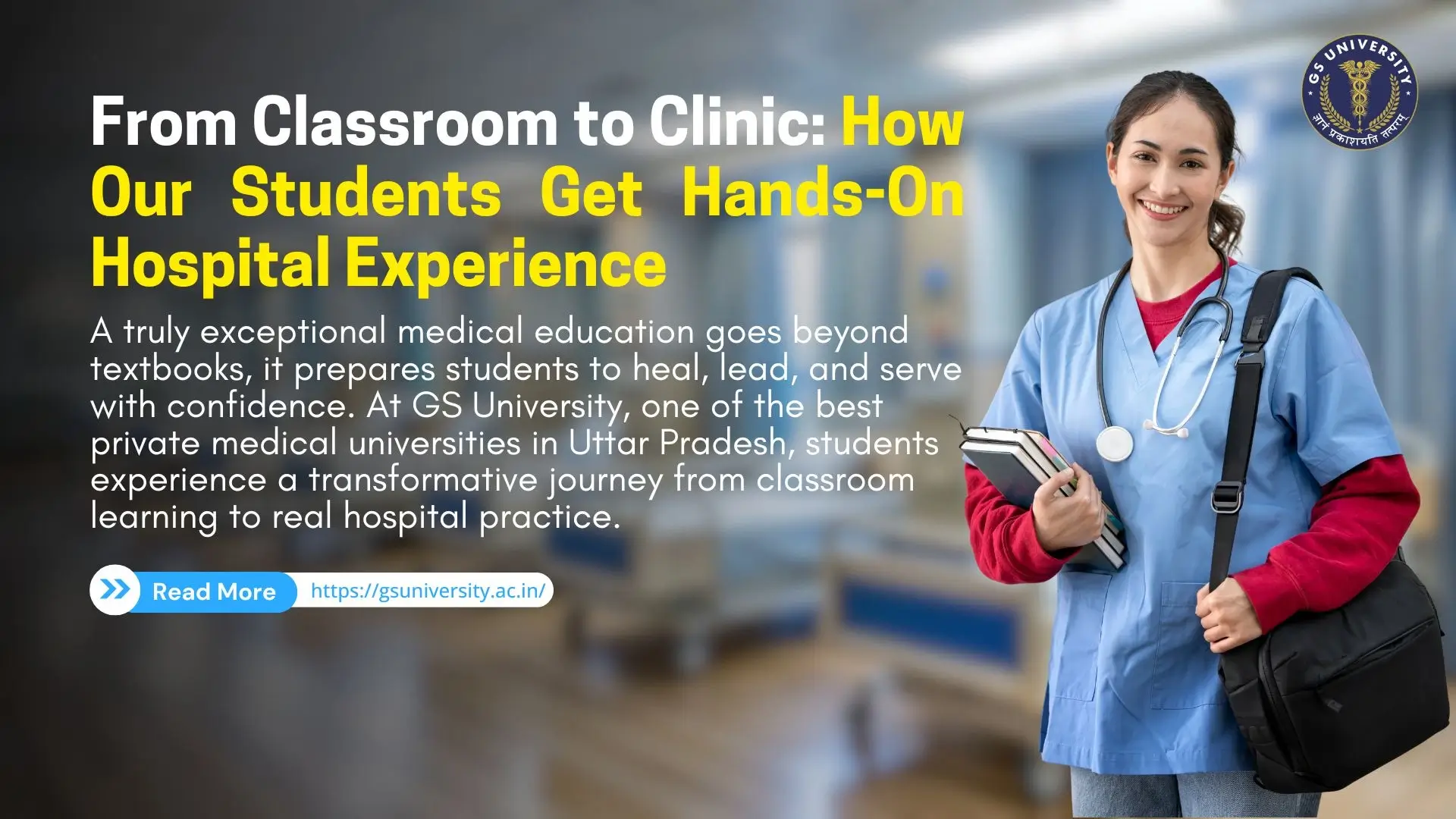 GS UNIVERSITY
ज्ञानं प्रकाशयति तत्परम्

From Classroom to Clinic: How Our Students Get Hands-On Hospital Experience

A truly exceptional medical education goes beyond textbooks, it prepares students to heal, lead, and serve with confidence. At GS University, one of the best private medical universities in Uttar Pradesh, students experience a transformative journey from classroom learning to real hospital practice.

Read More https://gsuniversity.ac.in/